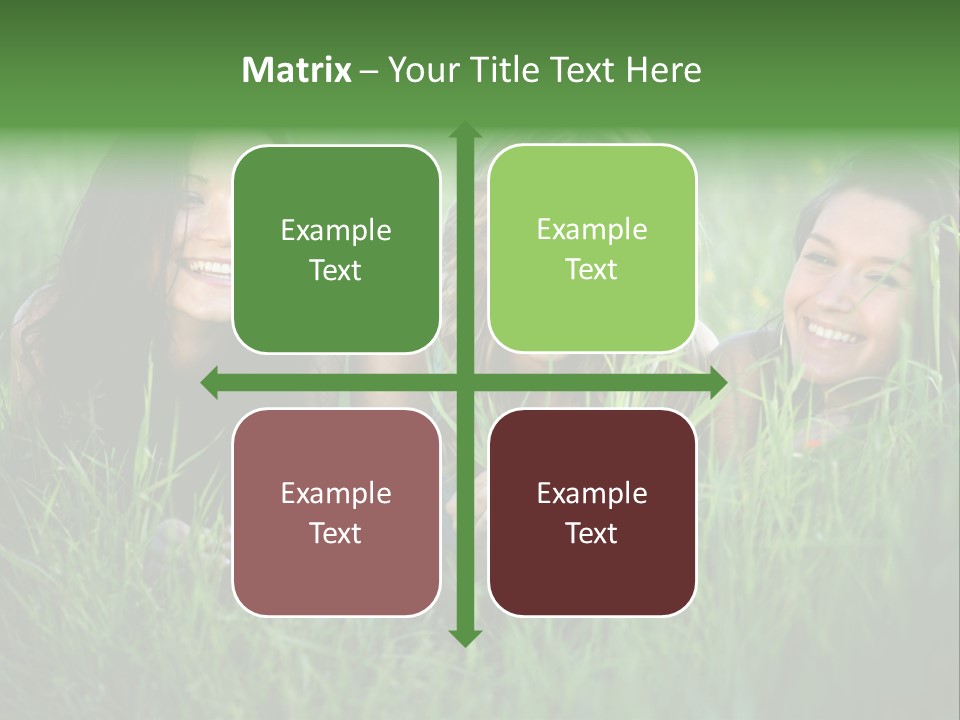 Matrix – Your Title Text Here

Example Text

Example Text

Example Text

Example Text